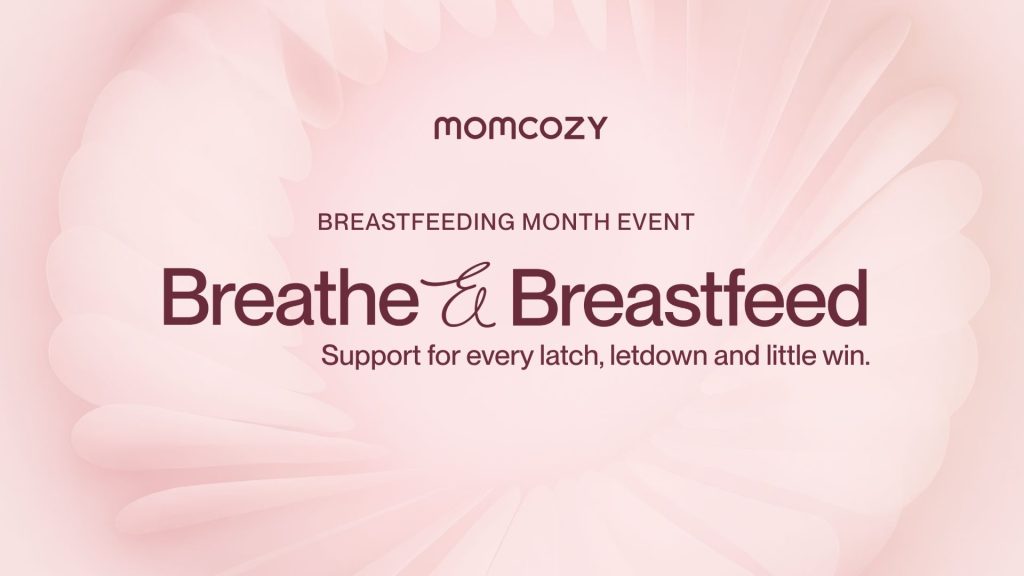 momcozy

BREASTFEEDING MONTH EVENT

Breathe & Breastfeed

Support for every latch, letdown and little win.